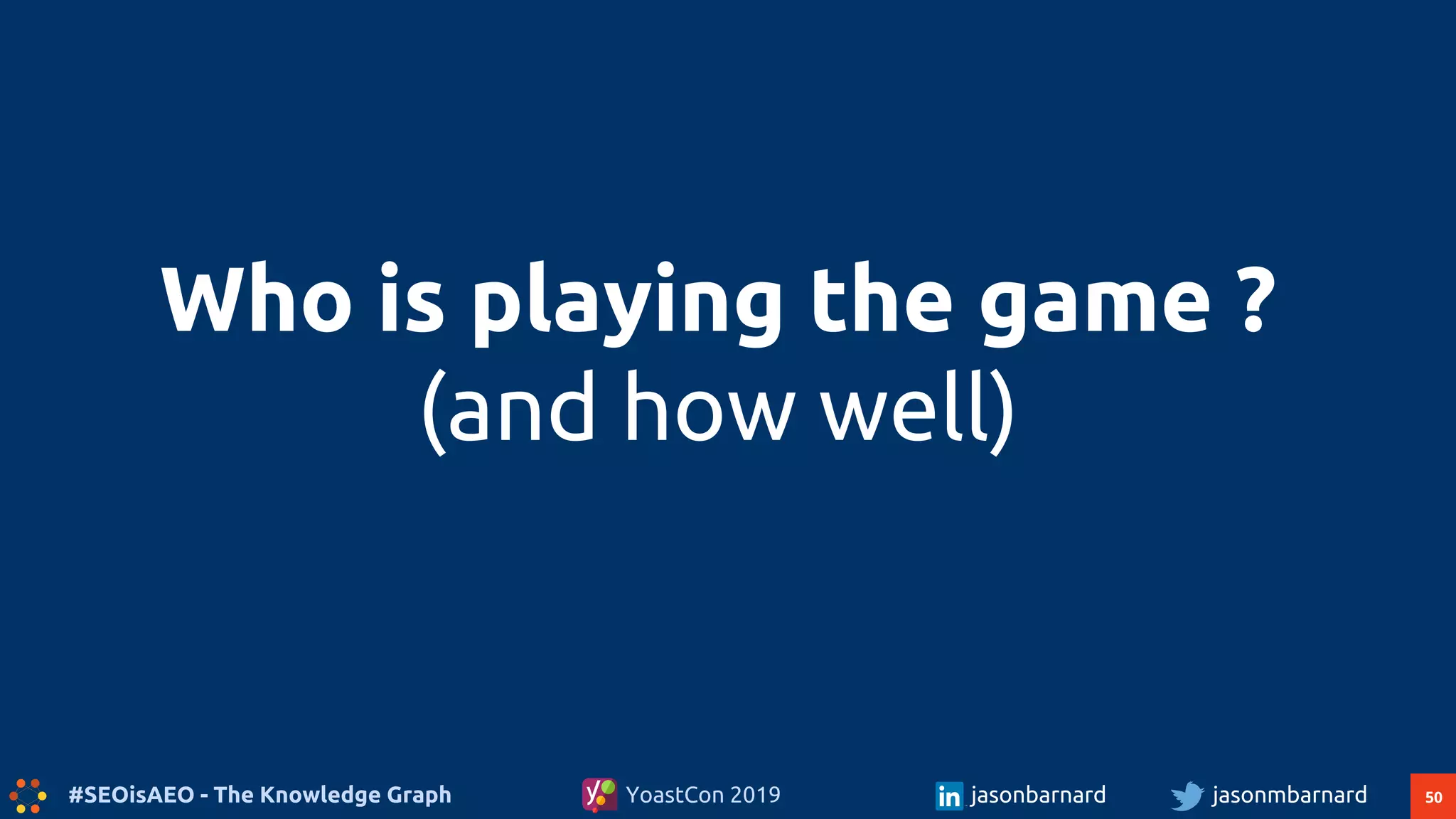 Who is playing the game ?
(and how well)

#SEOisAEO - The Knowledge Graph
YoastCon 2019
in jasonbarnard
jasonmbarnard
50